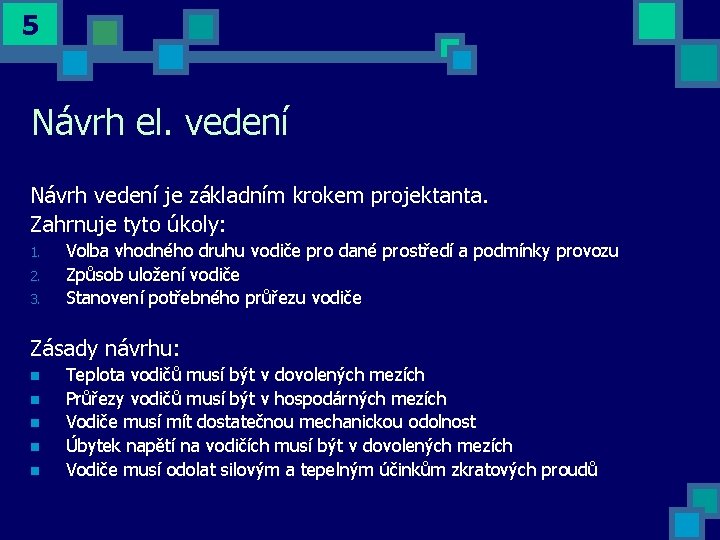 5

Návrh el. vedení

Návrh vedení je základním krokem projektanta.
Zahrnuje tyto úkoly:
1. Volba vhodného druhu vodiče pro dané prostředí a podmínky provozu
2. Způsob uložení vodiče
3. Stanovení potřebného průřezu vodiče

Zásady návrhu:
- Teplota vodičů musí být v dovolených mezích
- Průřezy vodičů musí být v hospodárných mezích
- Vodiče musí mít dostatečnou mechanickou odolnost
- Úbytek napětí na vodičích musí být v dovolených mezích
- Vodiče musí odolat silovým a tepelným účinkům zkratových proudů